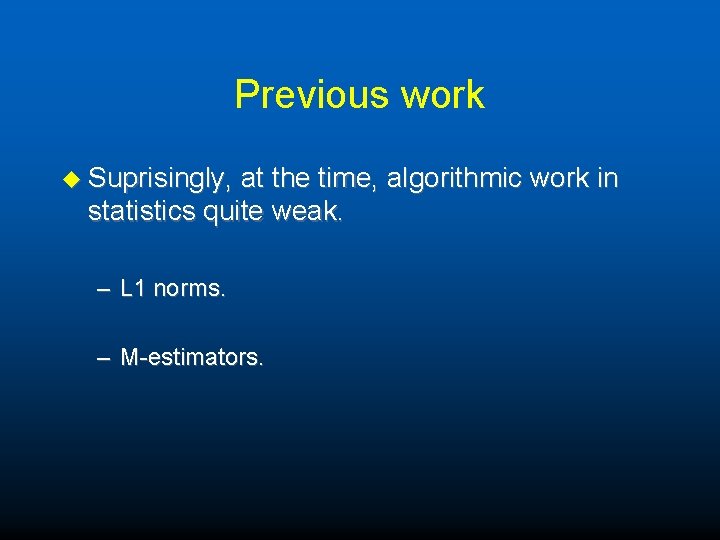 Previous work

Suprisingly, at the time, algorithmic work in statistics quite weak.

– L1 norms.

– M-estimators.